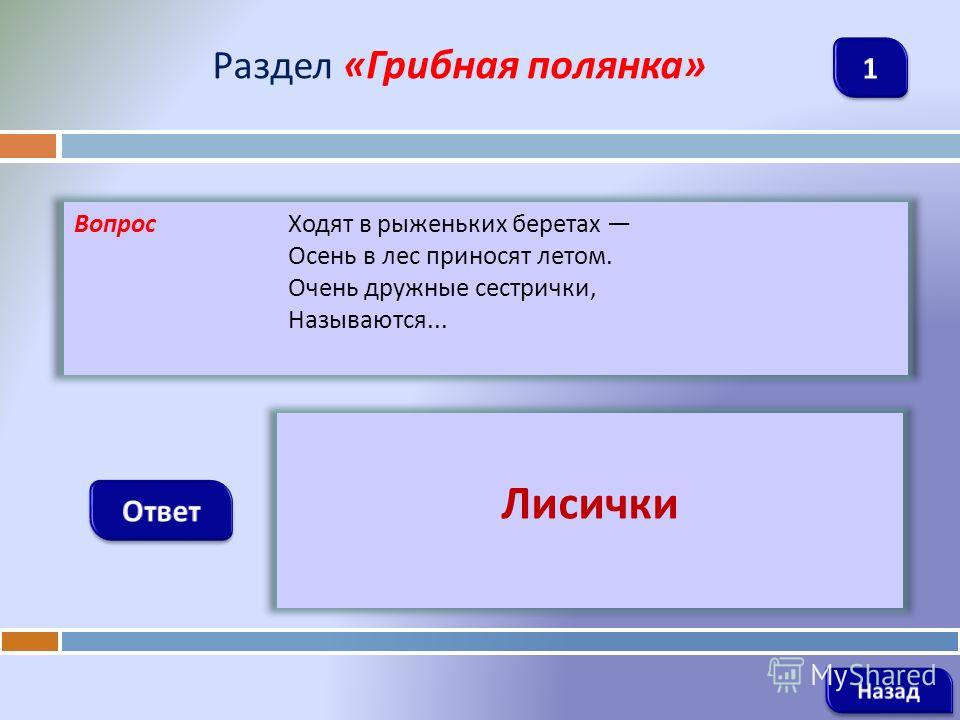 Раздел «Грибная полянка»

1

Вопрос

Ходят в рыженьких беретах —
Осень в лес приносят летом.
Очень дружные сестрички,
Называются...

Ответ

Лисички

MyShared

Назад